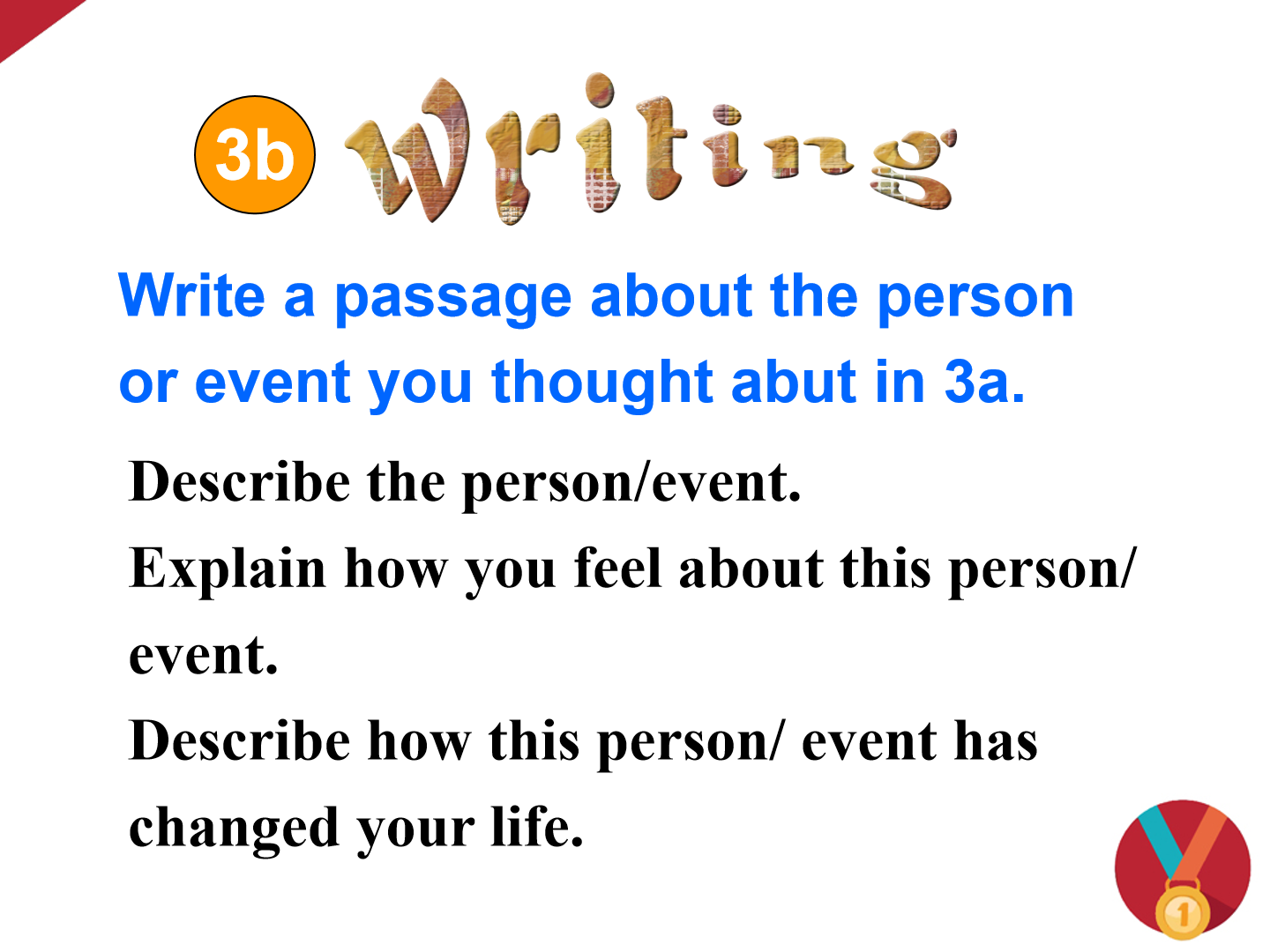 3b Writing

Write a passage about the person or event you thought abut in 3a.

Describe the person/event.

Explain how you feel about this person/ event.

Describe how this person/ event has changed your life.

1